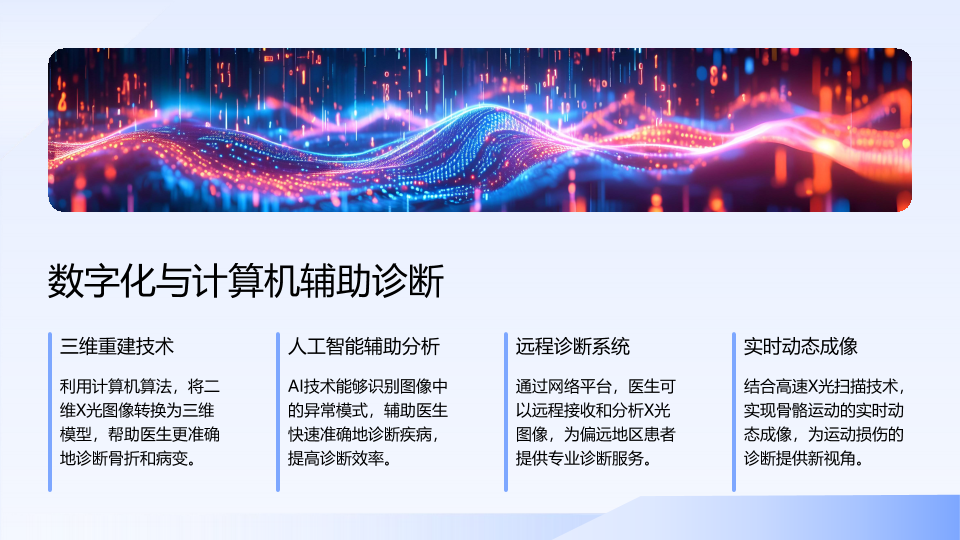 数字化与计算机辅助诊断

三维重建技术

利用计算机算法，将二维X光图像转换为三维模型，帮助医生更准确地诊断骨折和病变。

人工智能辅助分析

AI技术能够识别图像中的异常模式，辅助医生快速准确地诊断疾病，提高诊断效率。

远程诊断系统

通过网络平台，医生可以远程接收和分析X光图像，为偏远地区患者提供专业诊断服务。

实时动态成像

结合高速X光扫描技术，实现骨骼运动的实时动态成像，为运动损伤的诊断提供新视角。